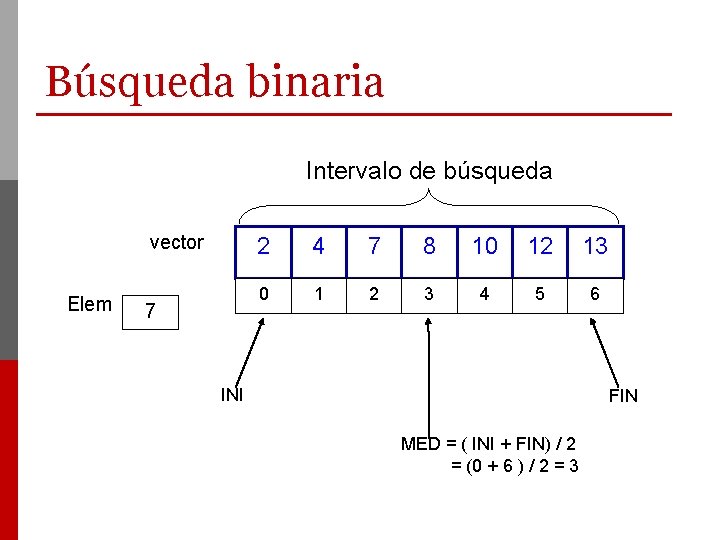 Búsqueda binaria

Intervalo de búsqueda

vector

| 2 | 4 | 7 | 8 | 10 | 12 | 13 |
|---|---|---|---|---|---|---|
| 0 | 1 | 2 | 3 | 4 | 5 | 6 |

Elem 7

INI

FIN

MED = ( INI + FIN) / 2
= (0 + 6 ) / 2 = 3